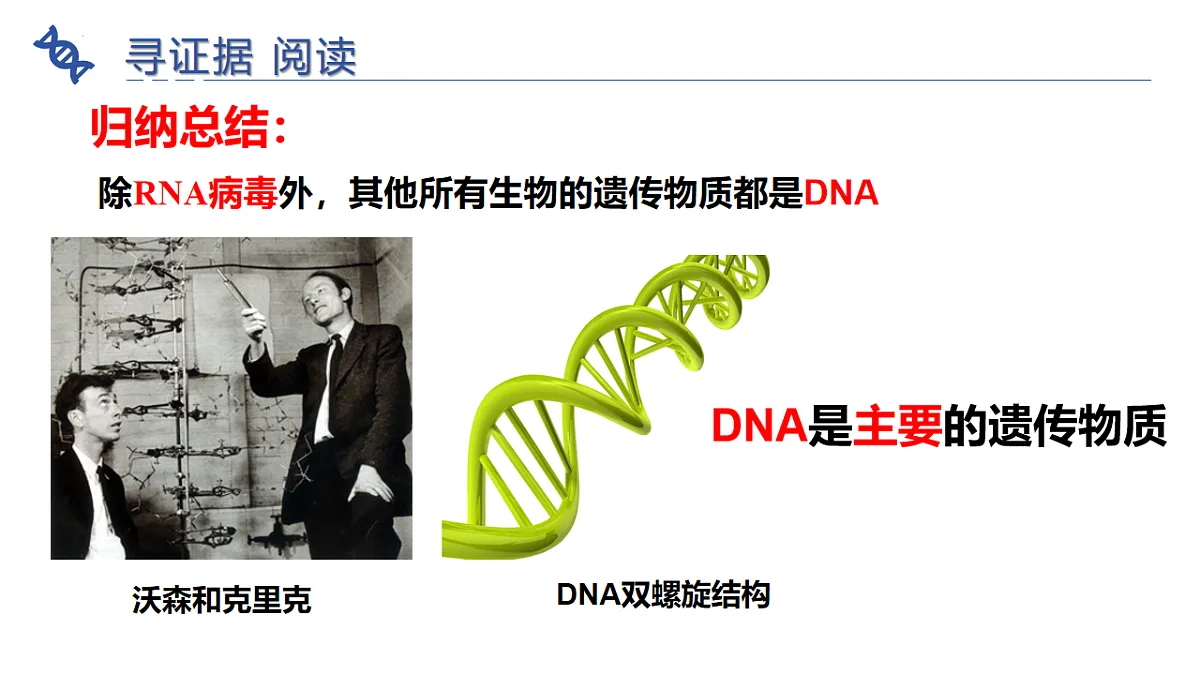 寻证据 阅读

归纳总结：

除RNA病毒外，其他所有生物的遗传物质都是DNA

DNA是主要的遗传物质

沃森和克里克

DNA双螺旋结构